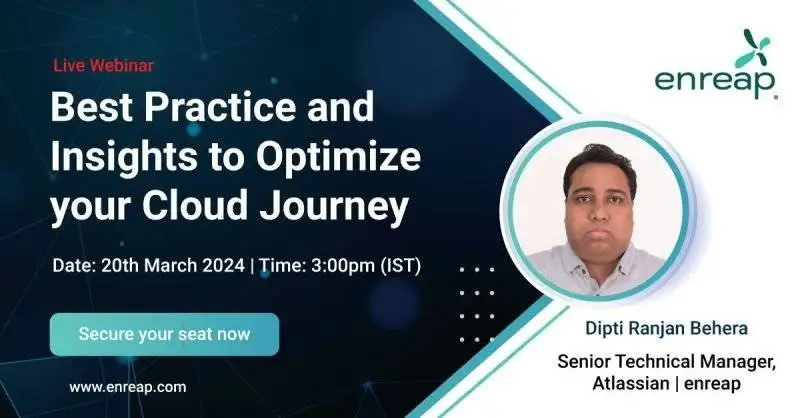 Live Webinar

Best Practice and Insights to Optimize your Cloud Journey

Date: 20th March 2024 | Time: 3:00pm (IST)

Secure your seat now

www.enreap.com

enreap

Dipti Ranjan Behera

Senior Technical Manager, Atlassian | enreap